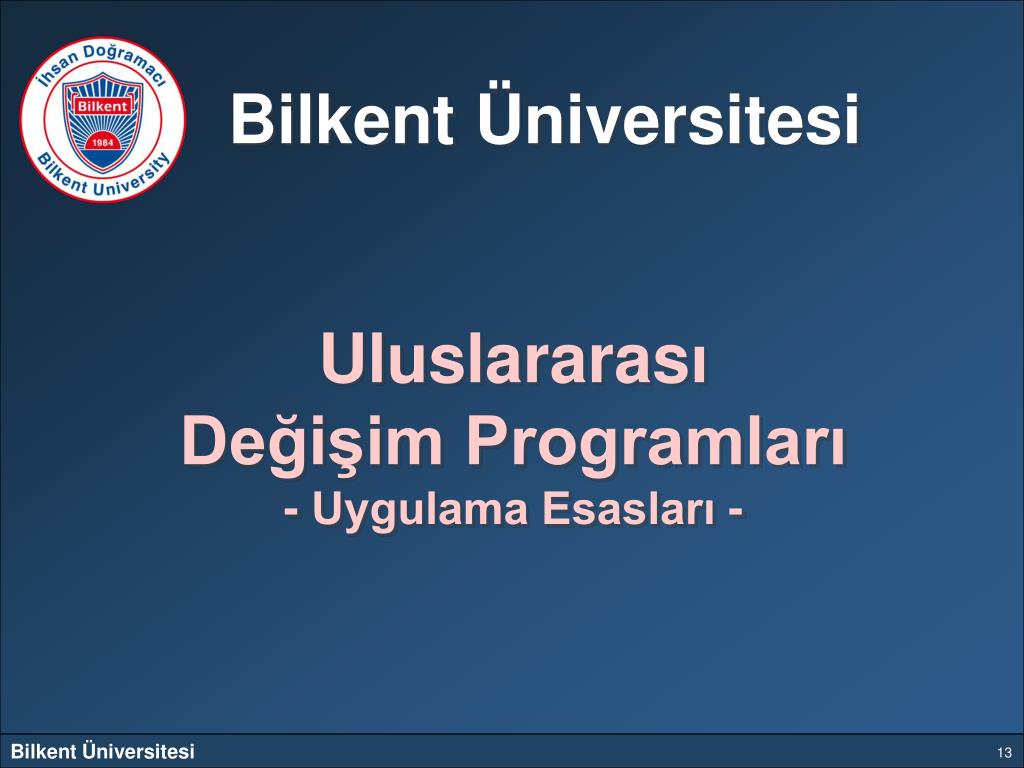 İhsan Doğramacı
Bilkent
1984
Bilkent University

Bilkent Üniversitesi

Uluslararası
Değişim Programları
- Uygulama Esasları -

Bilkent Üniversitesi

13